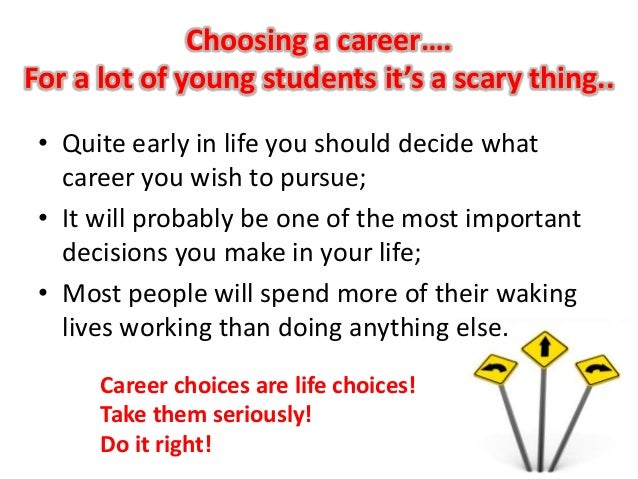 Choosing a career….
For a lot of young students it's a scary thing..

• Quite early in life you should decide what career you wish to pursue;
• It will probably be one of the most important decisions you make in your life;
• Most people will spend more of their waking lives working than doing anything else.

Career choices are life choices!
Take them seriously!
Do it right!